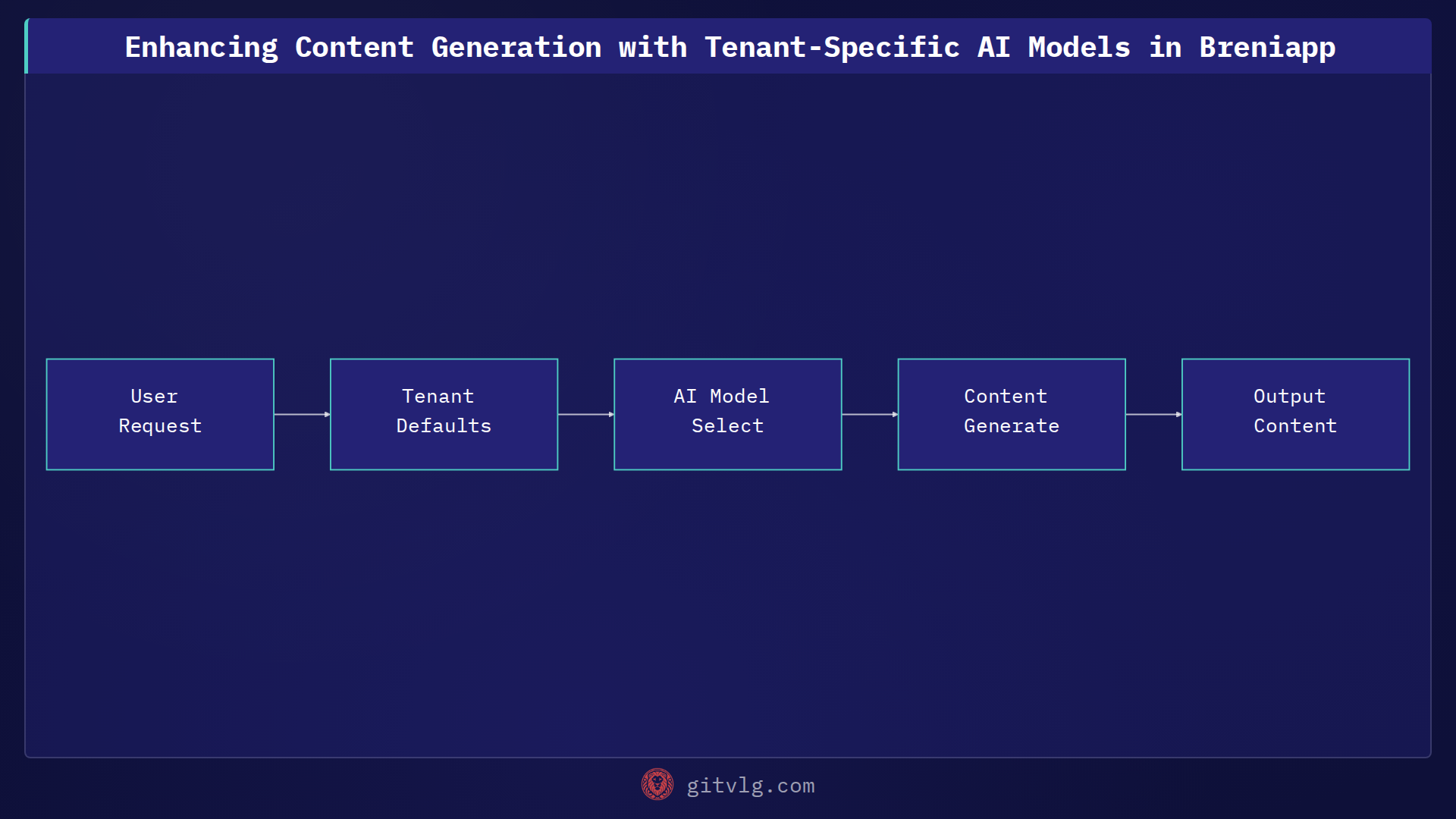 Enhancing Content Generation with Tenant-Specific AI Models in Breniapp

User Request

Tenant Defaults

AI Model Select

Content Generate

Output Content

gitvlg.com